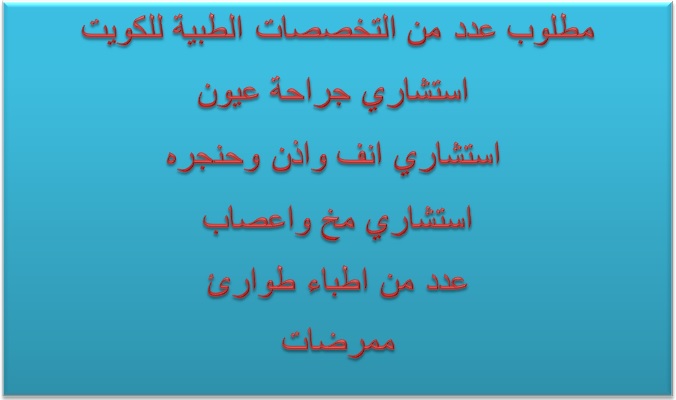 مطلوب عدد من التخصصات الطبية للكويت

استشاري جراحة عيون

استشاري انف واذن وحنجره

استشاري مخ واعصاب

عدد من اطباء طوارئ

ممرضات